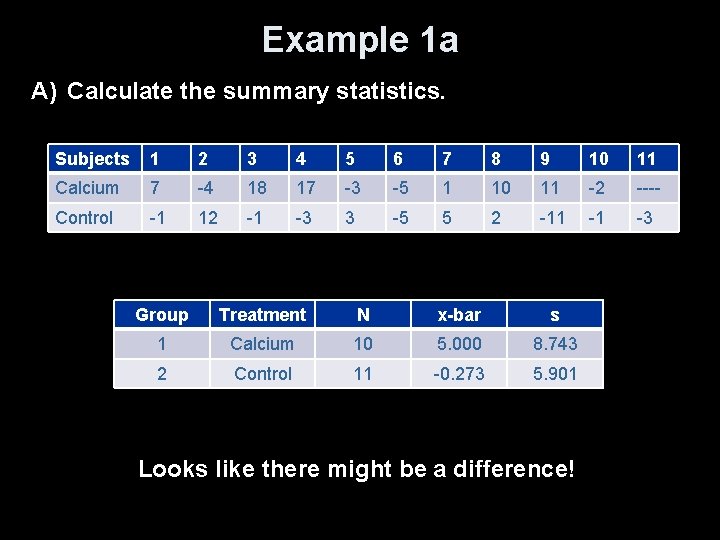 Example 1a

A) Calculate the summary statistics.

| Subjects | 1 | 2 | 3 | 4 | 5 | 6 | 7 | 8 | 9 | 10 | 11 |
|---|---|---|---|---|---|---|---|---|---|---|---|
| Calcium | 7 | -4 | 18 | 17 | -3 | -5 | 1 | 10 | 11 | -2 | ---- |
| Control | -1 | 12 | -1 | -3 | 3 | -5 | 5 | 2 | -11 | -1 | -3 |

| Group | Treatment | N | x-bar | s |
|---|---|---|---|---|
| 1 | Calcium | 10 | 5.000 | 8.743 |
| 2 | Control | 11 | -0.273 | 5.901 |

Looks like there might be a difference!